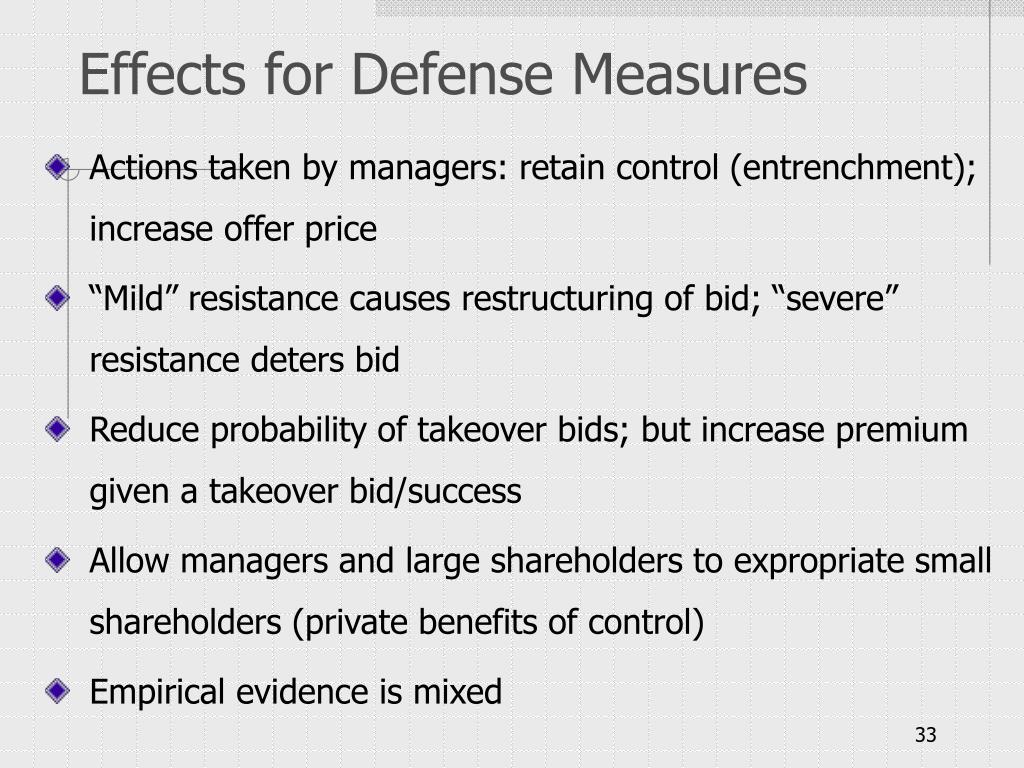 Effects for Defense Measures

Actions taken by managers: retain control (entrenchment); increase offer price

“Mild” resistance causes restructuring of bid; “severe” resistance deters bid

Reduce probability of takeover bids; but increase premium given a takeover bid/success

Allow managers and large shareholders to expropriate small shareholders (private benefits of control)

Empirical evidence is mixed

33